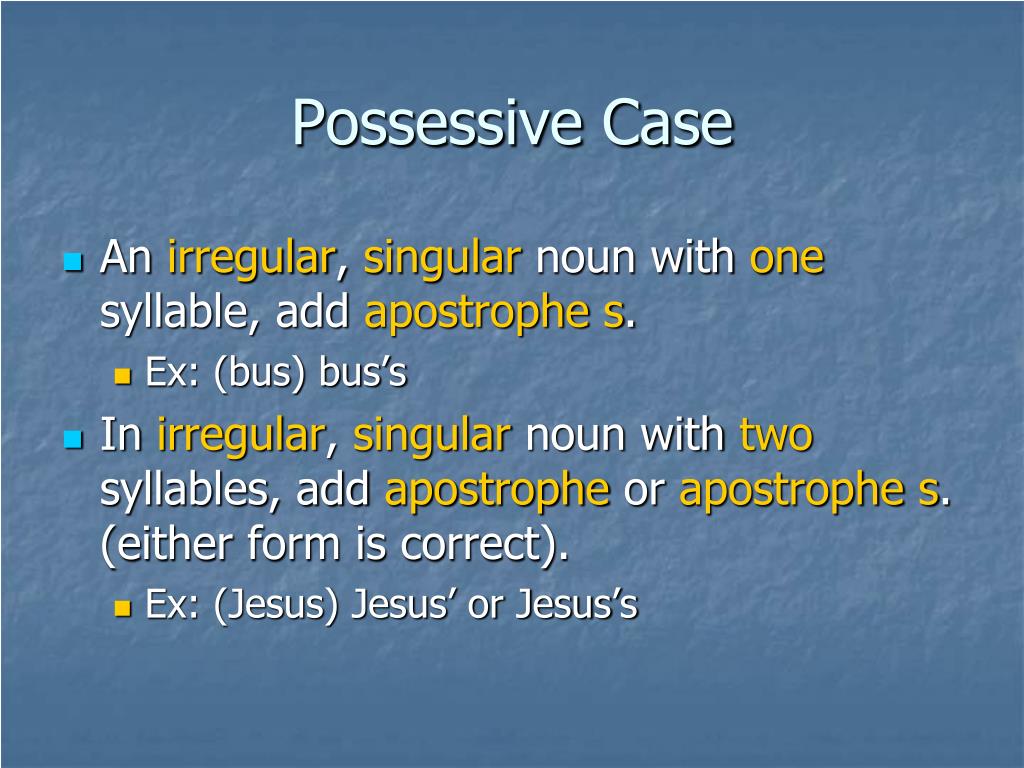 Possessive Case

An irregular, singular noun with one syllable, add apostrophe s.

Ex: (bus) bus’s

In irregular, singular noun with two syllables, add apostrophe or apostrophe s. (either form is correct).

Ex: (Jesus) Jesus’ or Jesus’s